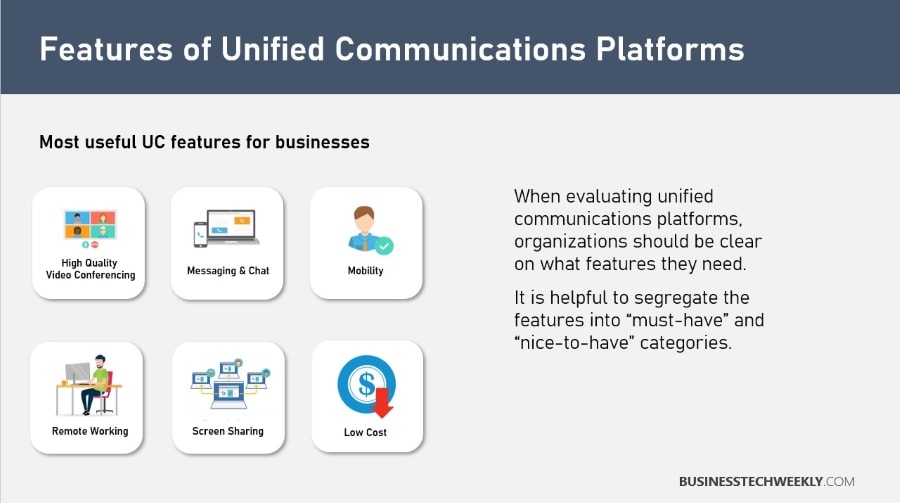 Features of Unified Communications Platforms

Most useful UC features for businesses

High Quality Video Conferencing

Messaging & Chat

Mobility

Remote Working

Screen Sharing

Low Cost

When evaluating unified communications platforms, organizations should be clear on what features they need.

It is helpful to segregate the features into “must-have” and “nice-to-have” categories.

BUSINESSTECHWEEKLY.COM